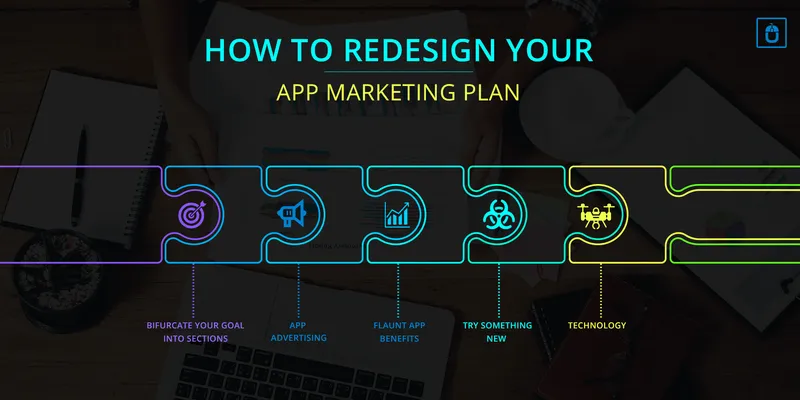 HOW TO REDESIGN YOUR
APP MARKETING PLAN

BIFURCATE YOUR GOAL INTO SECTIONS

APP ADVERTISING

FLAUNT APP BENEFITS

TRY SOMETHING NEW

TECHNOLOGY